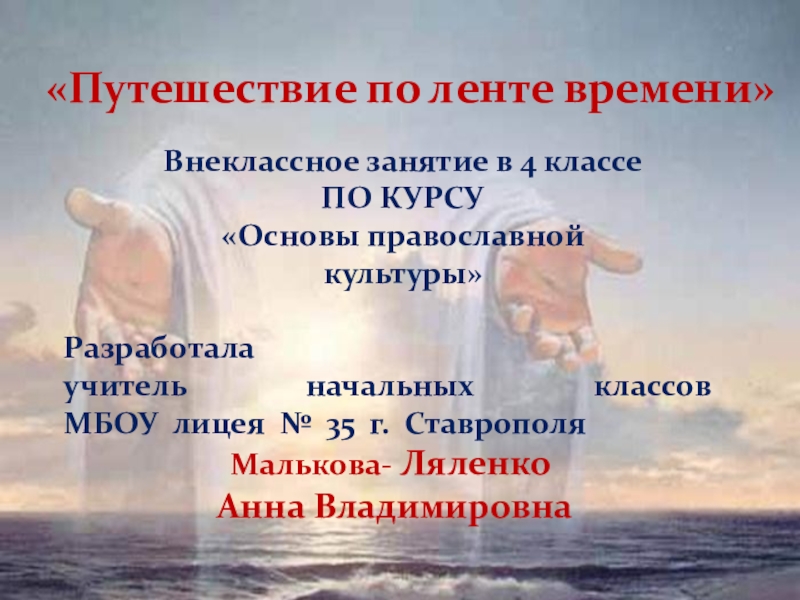 «Путешествие по ленте времени»

Внеклассное занятие в 4 классе
ПО КУРСУ
«Основы православной культуры»

Разработала
учитель начальных классов МБОУ лицея № 35 г. Ставрополя
Малькова- Ляленко
Анна Владимировна